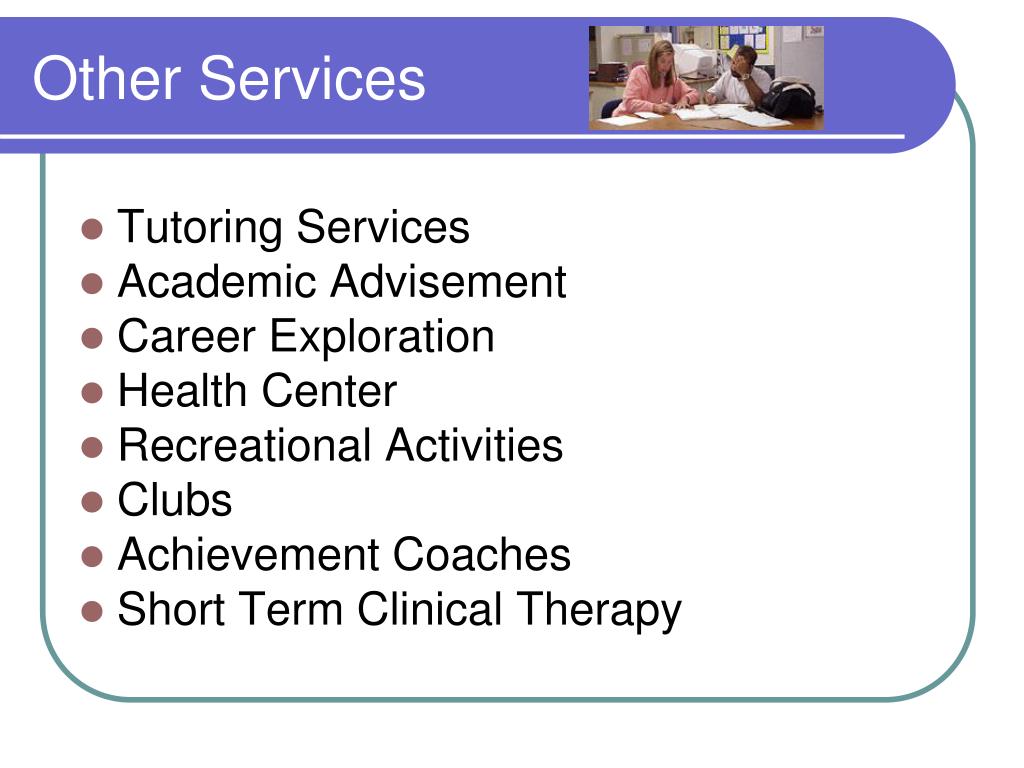 Other Services

- Tutoring Services
- Academic Advisement
- Career Exploration
- Health Center
- Recreational Activities
- Clubs
- Achievement Coaches
- Short Term Clinical Therapy